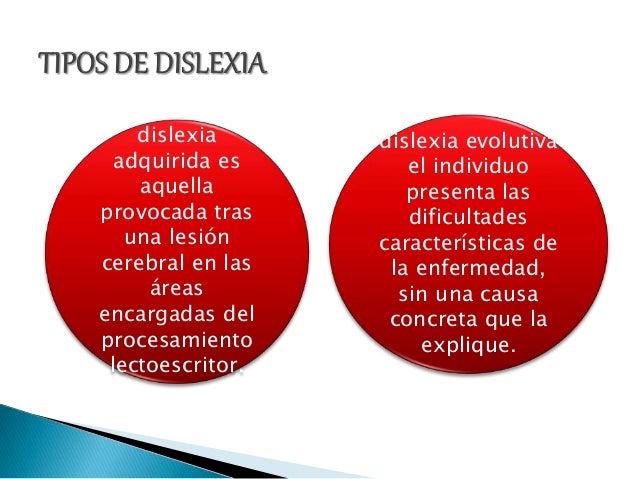 TIPOS DE DISLEXIA

dislexia adquirida es aquella provocada tras una lesión cerebral en las áreas encargadas del procesamiento lectoescritor.

dislexia evolutiva el individuo presenta las dificultades características de la enfermedad, sin una causa concreta que la explique.